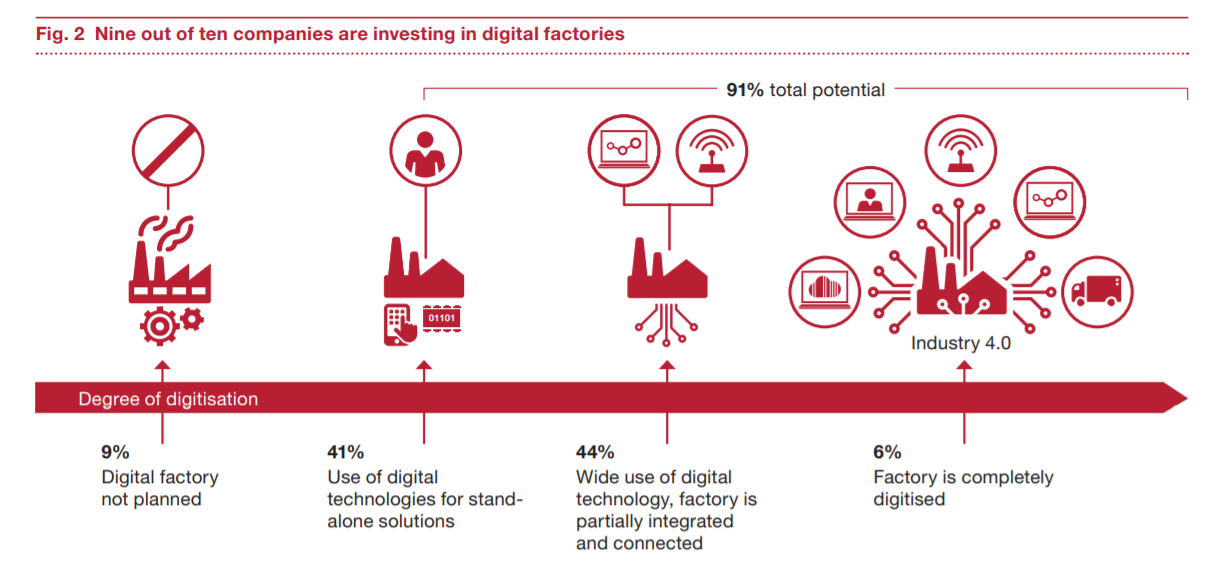 Fig. 2 Nine out of ten companies are investing in digital factories

91% total potential

01101

Industry 4.0

Degree of digitisation

9%
Digital factory not planned

41%
Use of digital technologies for stand-alone solutions

44%
Wide use of digital technology, factory is partially integrated and connected

6%
Factory is completely digitised